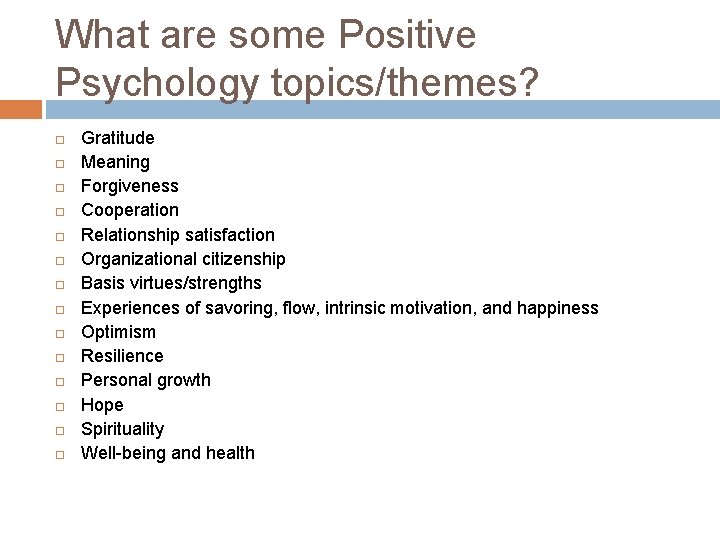 What are some Positive Psychology topics/themes?

- Gratitude
- Meaning
- Forgiveness
- Cooperation
- Relationship satisfaction
- Organizational citizenship
- Basis virtues/strengths
- Experiences of savoring, flow, intrinsic motivation, and happiness
- Optimism
- Resilience
- Personal growth
- Hope
- Spirituality
- Well-being and health